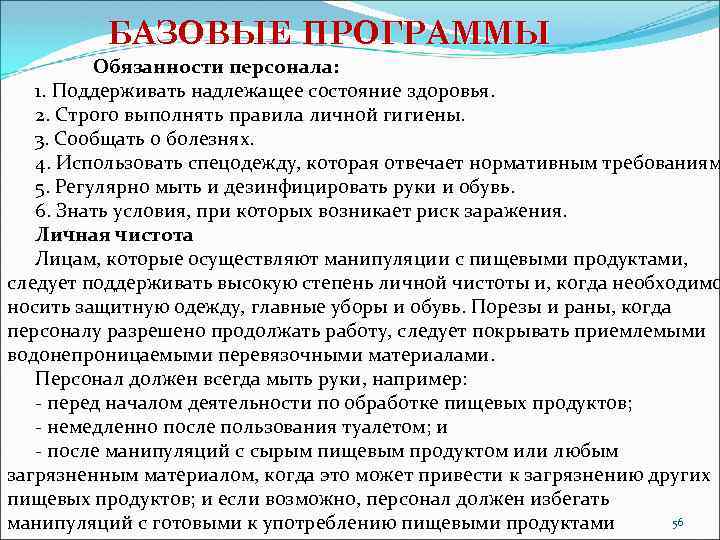 БАЗОВЫЕ ПРОГРАММЫ

Обязанности персонала:
1. Поддерживать надлежащее состояние здоровья.
2. Строго выполнять правила личной гигиены.
3. Сообщать о болезнях.
4. Использовать спецодежду, которая отвечает нормативным требованиям
5. Регулярно мыть и дезинфицировать руки и обувь.
6. Знать условия, при которых возникает риск заражения.

Личная чистота
Лицам, которые осуществляют манипуляции с пищевыми продуктами, следует поддерживать высокую степень личной чистоты и, когда необходимо носить защитную одежду, главные уборы и обувь. Порезы и раны, когда персоналу разрешено продолжать работу, следует покрывать приемлемыми водонепроницаемыми перевязочными материалами.

Персонал должен всегда мыть руки, например:
- перед началом деятельности по обработке пищевых продуктов;
- немедленно после пользования туалетом; и
- после манипуляций с сырым пищевым продуктом или любым загрязненным материалом, когда это может привести к загрязнению других пищевых продуктов; и если возможно, персонал должен избегать манипуляций с готовыми к употреблению пищевыми продуктами

56